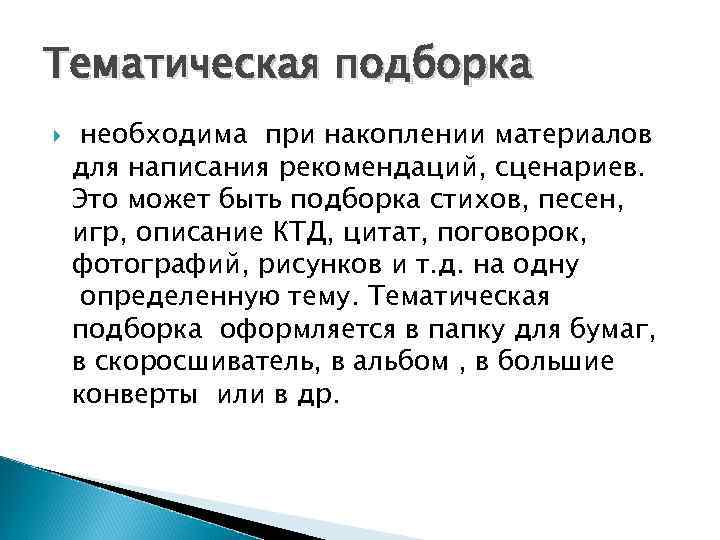 Тематическая подборка

необходима при накоплении материалов для написания рекомендаций, сценариев. Это может быть подборка стихов, песен, игр, описание КТД, цитат, поговорок, фотографий, рисунков и т.д. на одну определенную тему. Тематическая подборка оформляется в папку для бумаг, в скоросшиватель, в альбом , в большие конверты или в др.